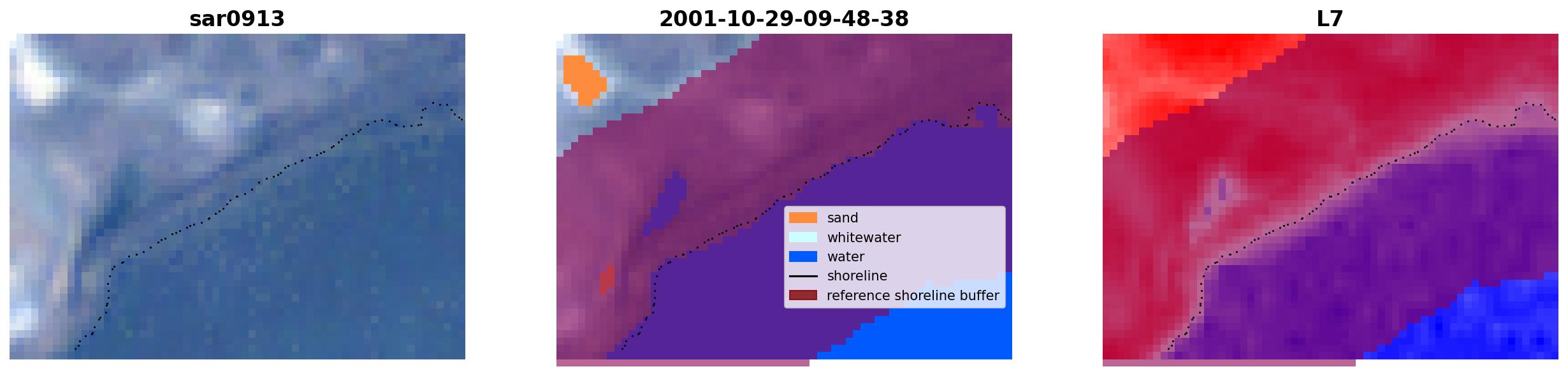 sar0913

2001-10-29-09-48-38

sand
whitewater
water
shoreline
reference shoreline buffer

L7